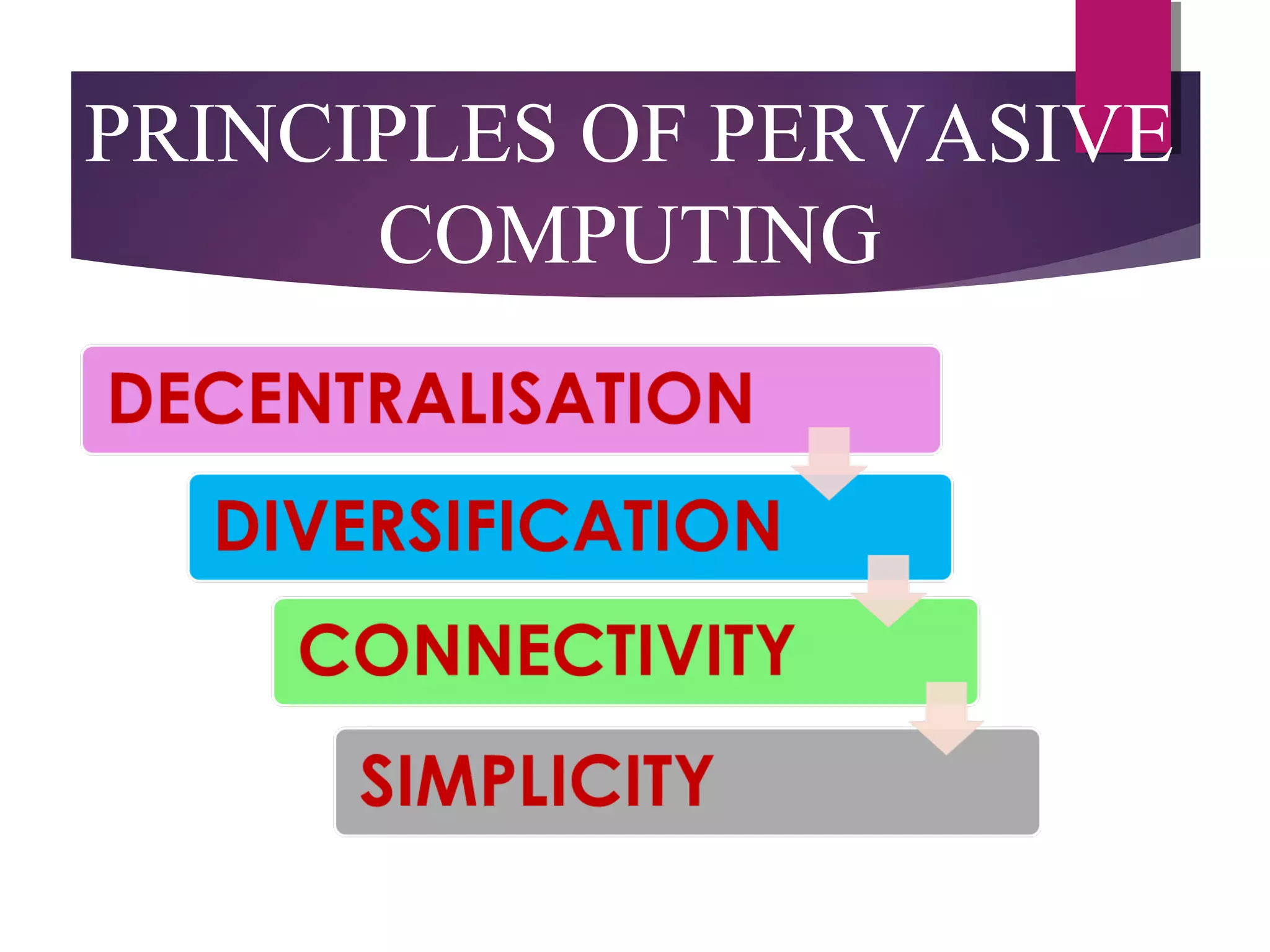 PRINCIPLES OF PERVASIVE COMPUTING

DECENTRALISATION

DIVERSIFICATION

CONNECTIVITY

SIMPLICITY